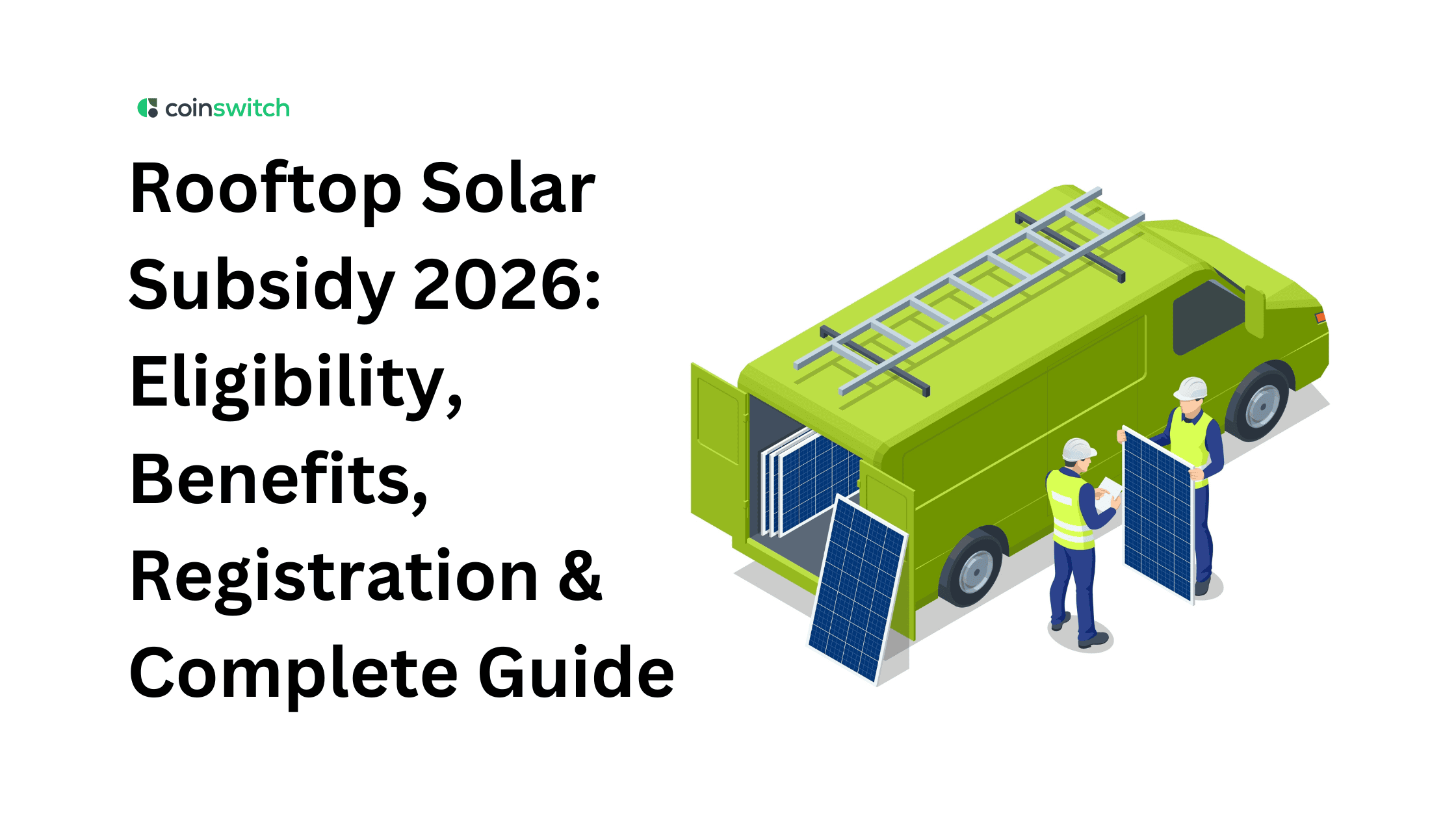 coinswitch

Rooftop Solar Subsidy 2026: Eligibility, Benefits, Registration & Complete Guide